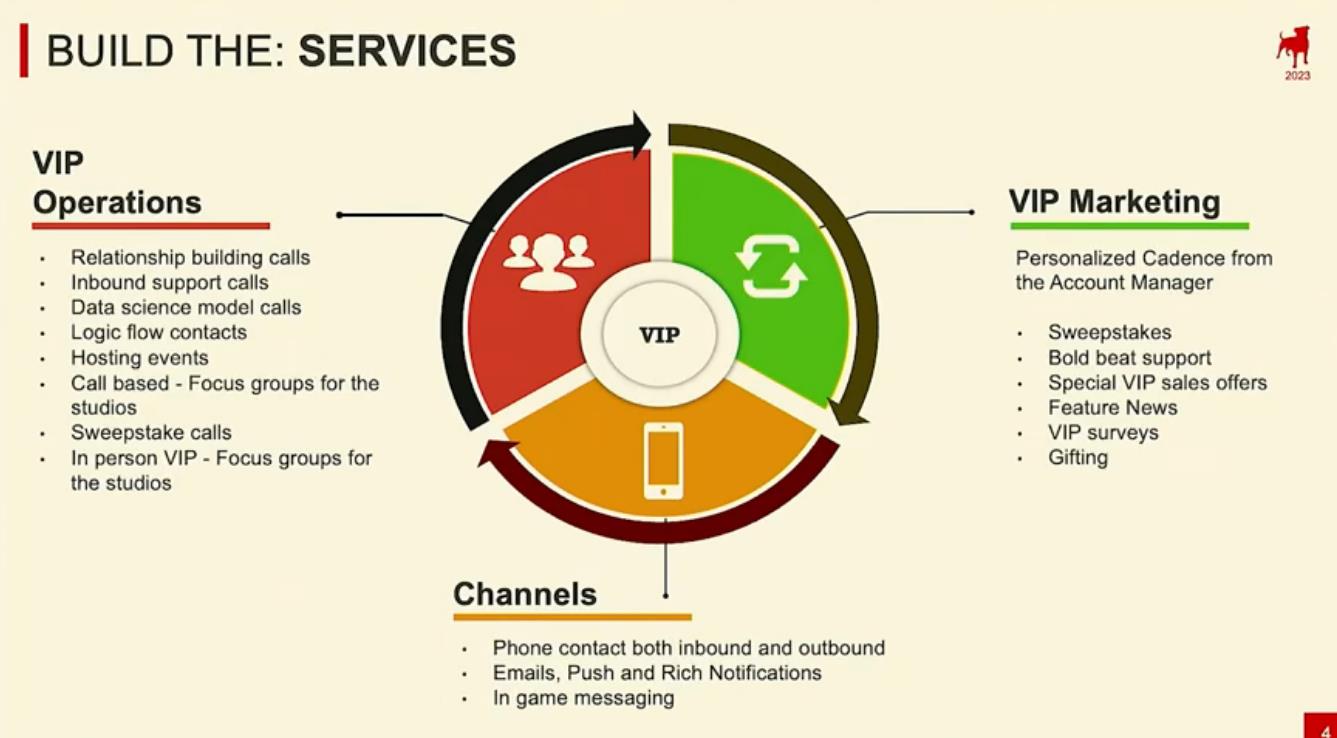 BUILD THE: SERVICES

2023

VIP Operations

- Relationship building calls
- Inbound support calls
- Data science model calls
- Logic flow contacts
- Hosting events
- Call based - Focus groups for the studios
- Sweepstake calls
- In person VIP - Focus groups for the studios

VIP

VIP Marketing

Personalized Cadence from the Account Manager

- Sweepstakes
- Bold beat support
- Special VIP sales offers
- Feature News
- VIP surveys
- Gifting

Channels

- Phone contact both inbound and outbound
- Emails, Push and Rich Notifications
- In game messaging

4